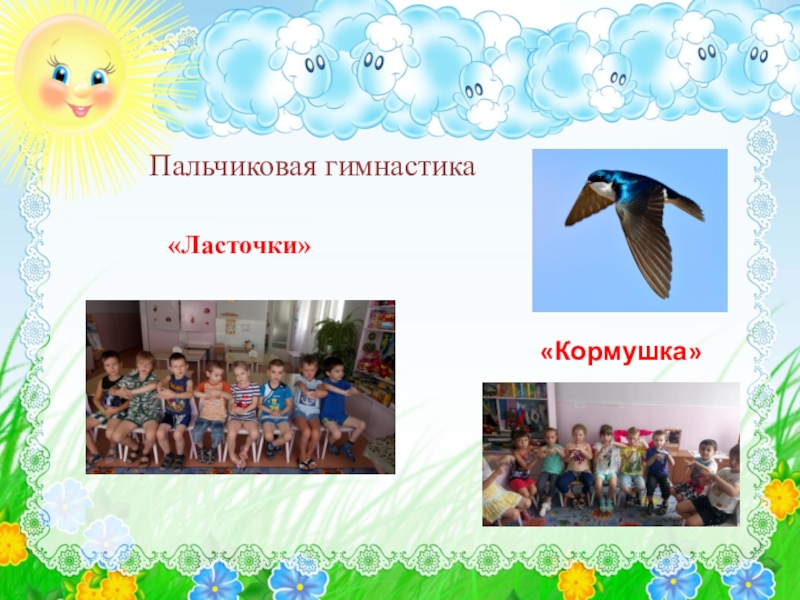 Пальчиковая гимнастика

«Ласточки»

«Кормушка»